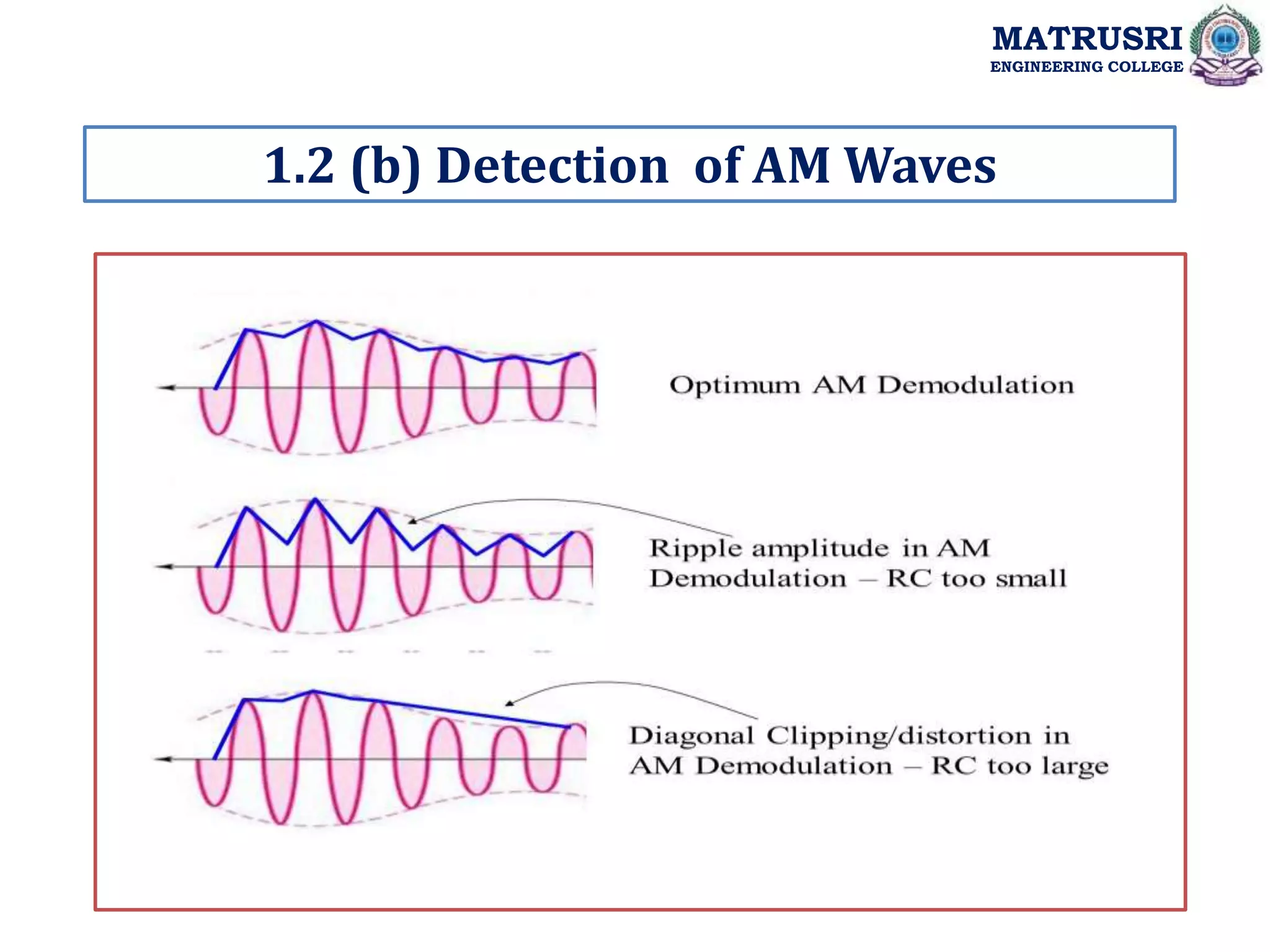 MATRUSRI
ENGINEERING COLLEGE

1.2 (b) Detection of AM Waves

Optimum AM Demodulation

Ripple amplitude in AM Demodulation – RC too small

Diagonal Clipping/distortion in AM Demodulation – RC too large